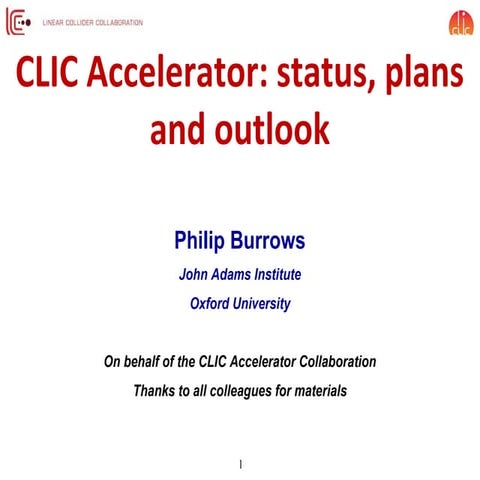 LINEAR COLLIDER COLLABORATION

CLIC

CLIC Accelerator: status, plans and outlook

Philip Burrows

John Adams Institute

Oxford University

On behalf of the CLIC Accelerator Collaboration

Thanks to all colleagues for materials

1